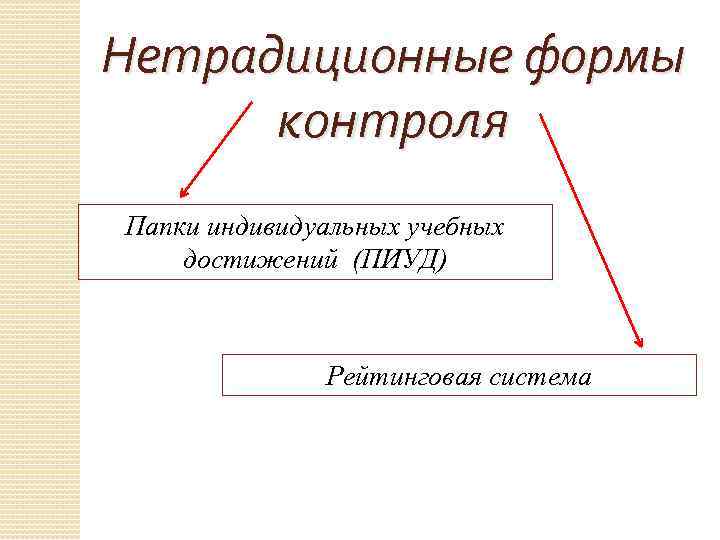 Нетрадиционные формы контроля

Папки индивидуальных учебных достижений (ПИУД)

Рейтинговая система